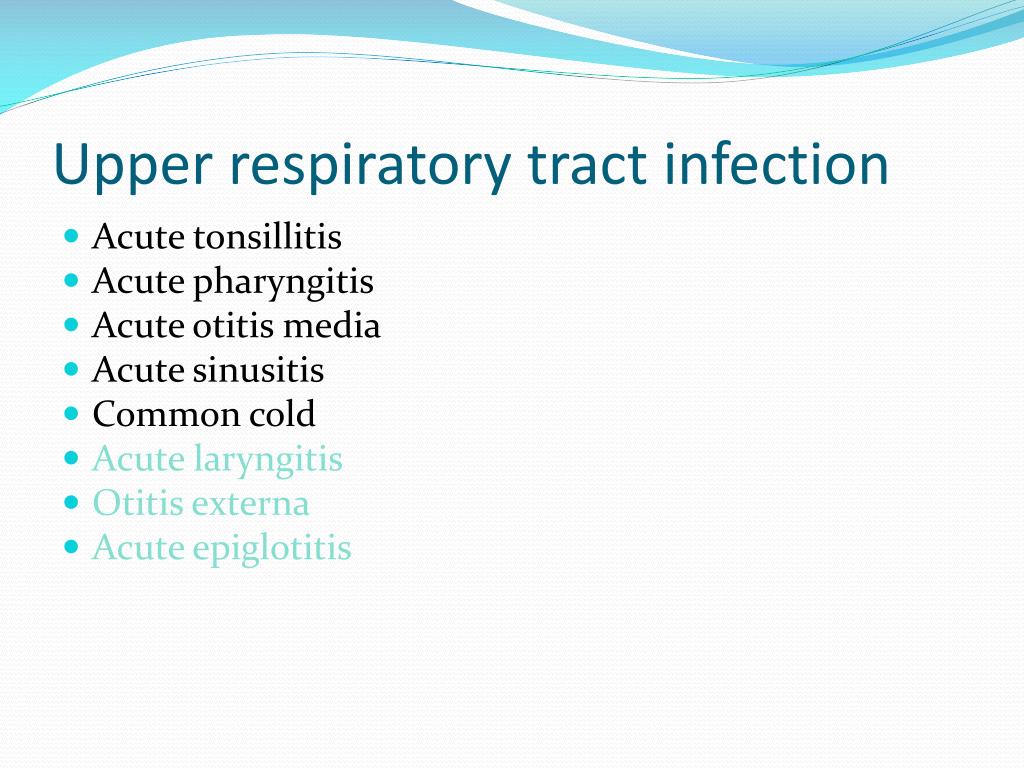 Upper respiratory tract infection

- Acute tonsillitis
- Acute pharyngitis
- Acute otitis media
- Acute sinusitis
- Common cold
- Acute laryngitis
- Otitis externa
- Acute epiglotitis